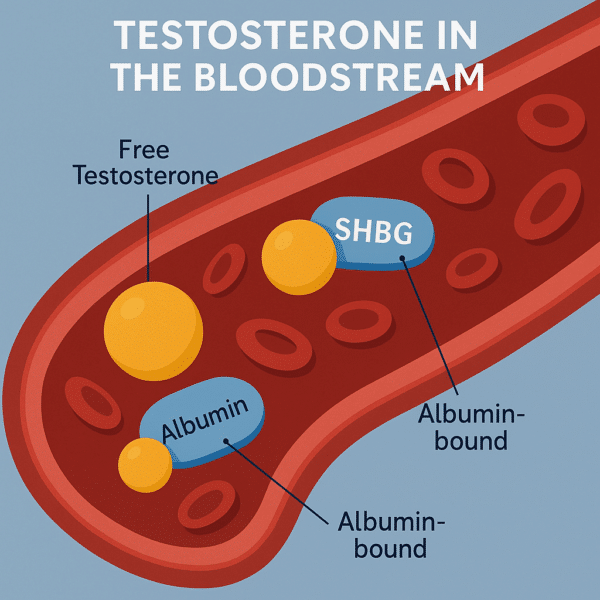 TESTOSTERONE IN THE BLOODSTREAM

Free Testosterone

SHBG

Albumin

Albumin-bound

Albumin-bound